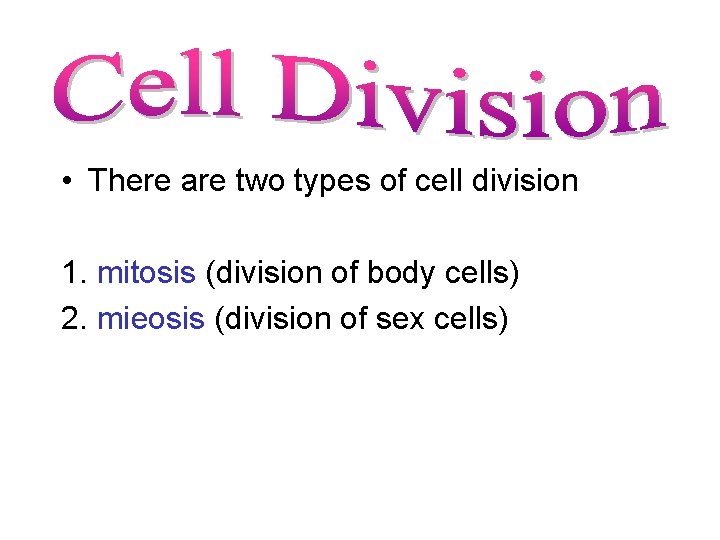 Cell Division

• There are two types of cell division

1. mitosis (division of body cells)
2. mieosis (division of sex cells)